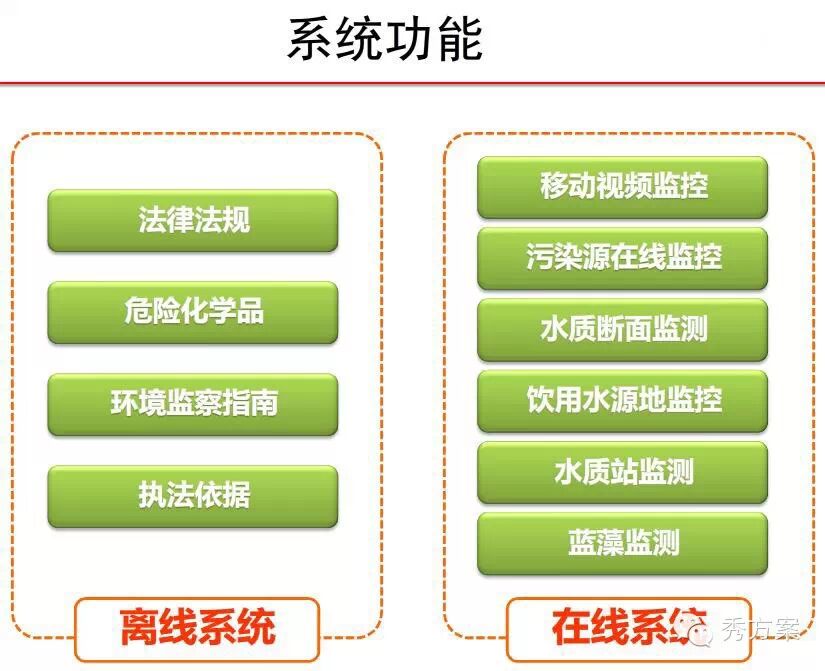 系统功能

法律法规

危险化学品

环境监察指南

执法依据

离线系统

移动视频监控

污染源在线监控

水质断面监测

饮用水源地监控

水质站监测

蓝藻监测

在线系统

秀方案